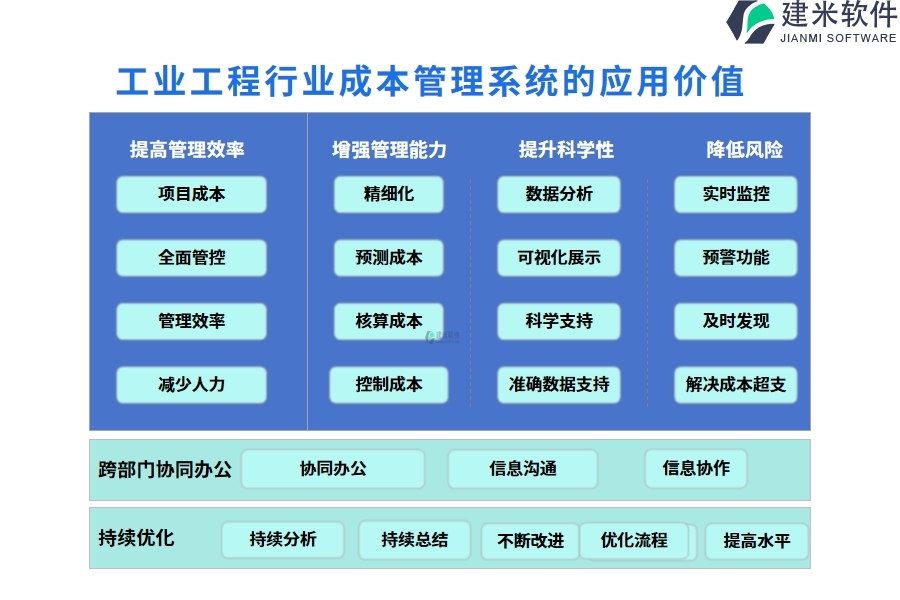 建米软件
JIANMI SOFTWARE

工业工程行业成本管理系统的应用价值

提高管理效率
项目成本
全面管控
管理效率
减少人力

增强管理能力
精细化
预测成本
核算成本
控制成本

提升科学性
数据分析
可视化展示
科学支持
准确数据支持

降低风险
实时监控
预警功能
及时发现
解决成本超支

跨部门协同办公
协同办公
信息沟通
信息协作

持续优化
持续分析
持续总结
不断改进
优化流程
提高水平